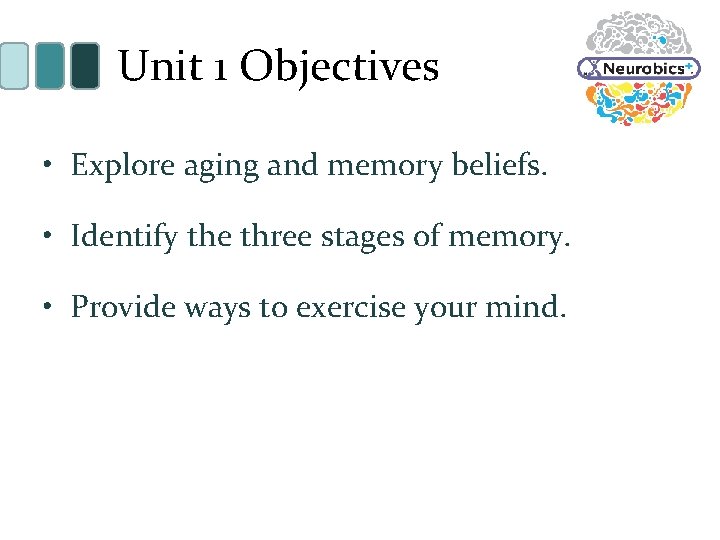 Unit 1 Objectives

Neurobics+

• Explore aging and memory beliefs.

• Identify the three stages of memory.

• Provide ways to exercise your mind.